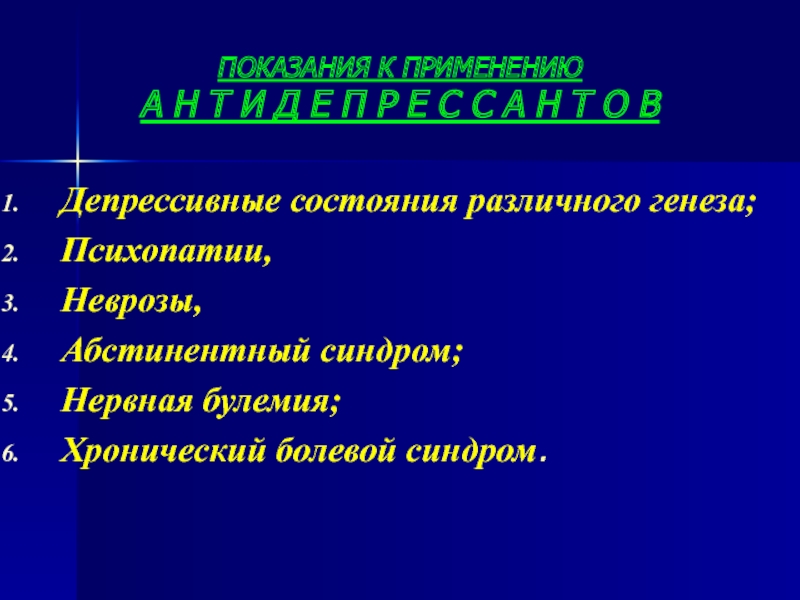 ПОКАЗАНИЯ К ПРИМЕНЕНИЮ
А Н Т И Д Е П Р Е С С А Н Т О В

1. Депрессивные состояния различного генеза;
2. Психопатии,
3. Неврозы,
4. Абстинентный синдром;
5. Нервная булемия;
6. Хронический болевой синдром.